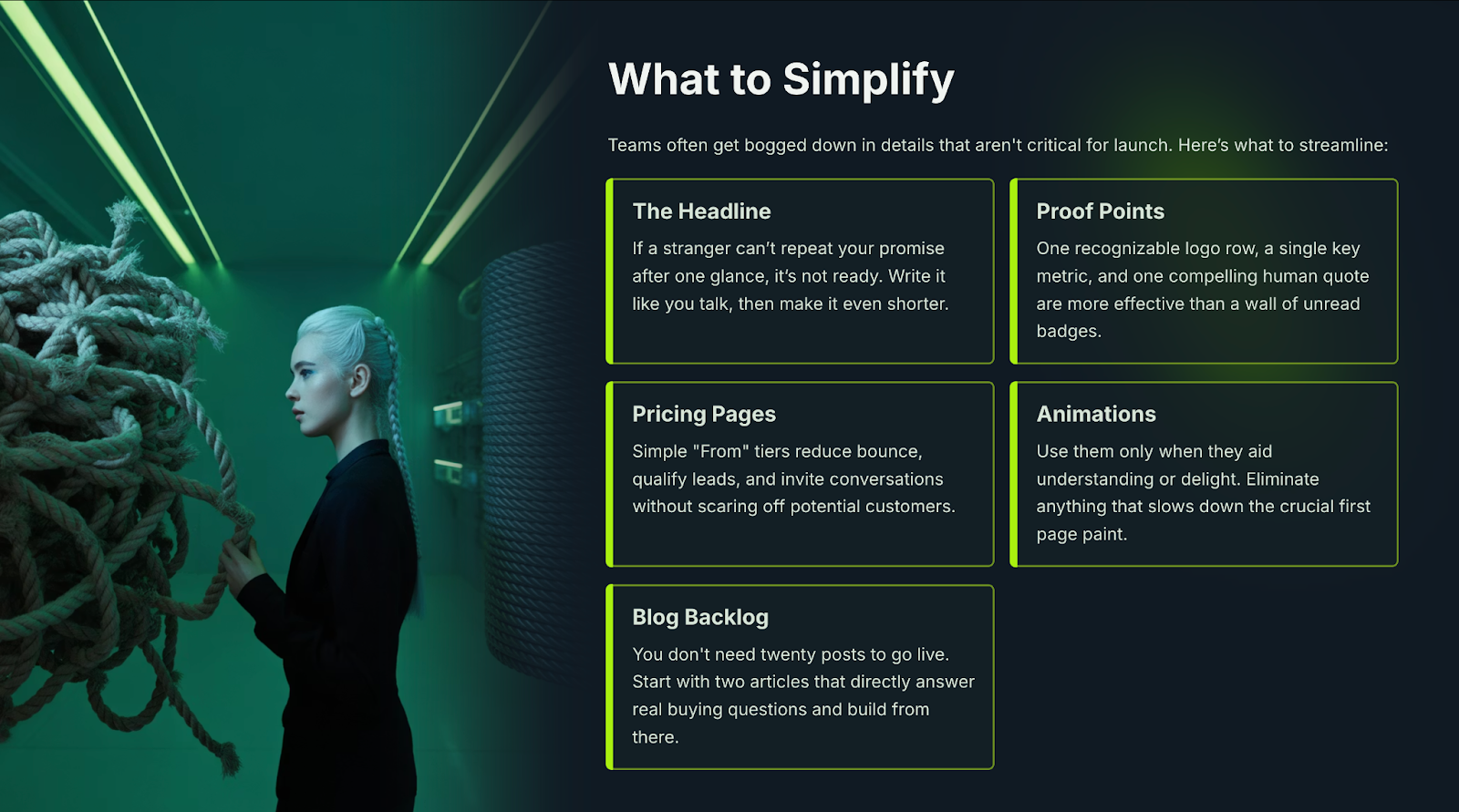 What to Simplify

Teams often get bogged down in details that aren't critical for launch. Here's what to streamline:

The Headline

If a stranger can't repeat your promise after one glance, it's not ready. Write it like you talk, then make it even shorter.

Proof Points

One recognizable logo row, a single key metric, and one compelling human quote are more effective than a wall of unread badges.

Pricing Pages

Simple "From" tiers reduce bounce, qualify leads, and invite conversations without scaring off potential customers.

Animations

Use them only when they aid understanding or delight. Eliminate anything that slows down the crucial first page paint.

Blog Backlog

You don't need twenty posts to go live. Start with two articles that directly answer real buying questions and build from there.